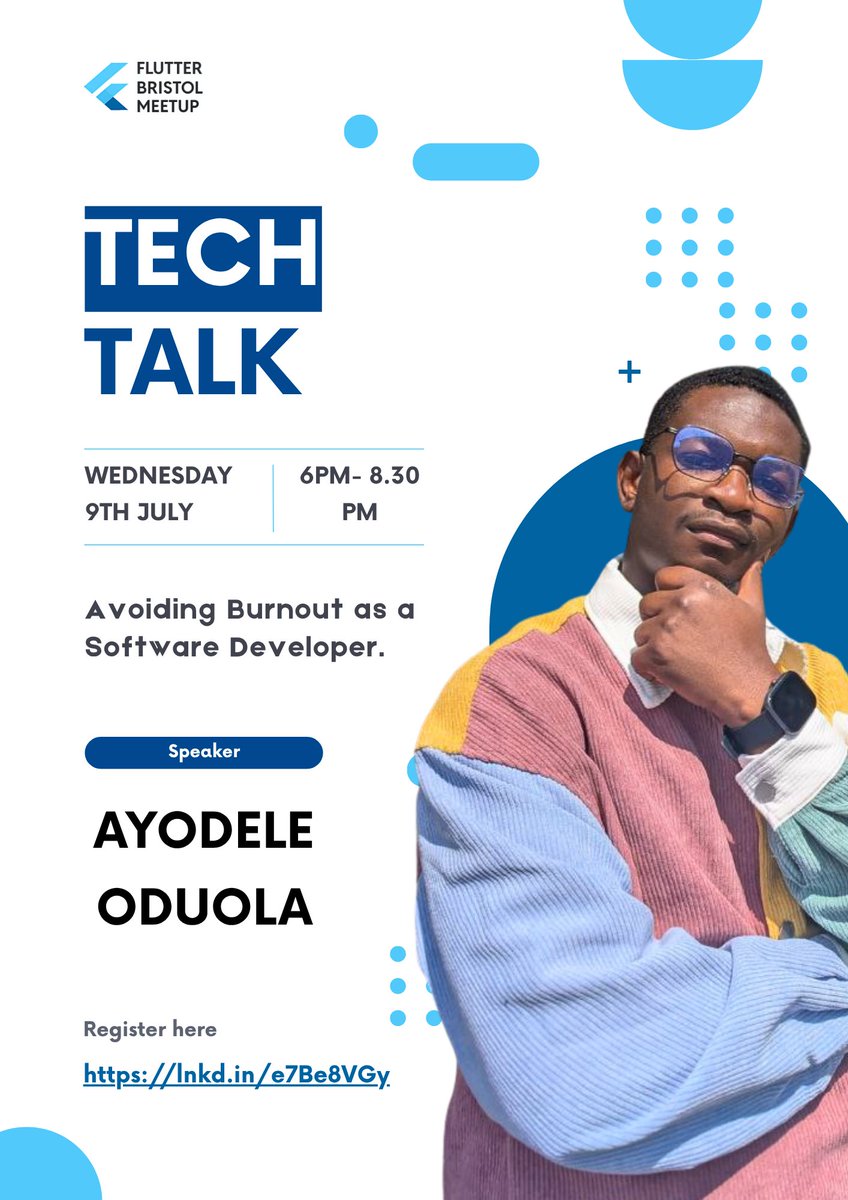 FLUTTER
BRISTOL
MEETUP

TECH
TALK

WEDNESDAY
9TH JULY

6PM- 8.30
PM

Avoiding Burnout as a Software Developer.

Speaker

AYODELE
ODUOLA

Register here

https://lnkd.in/e7Be8VGy